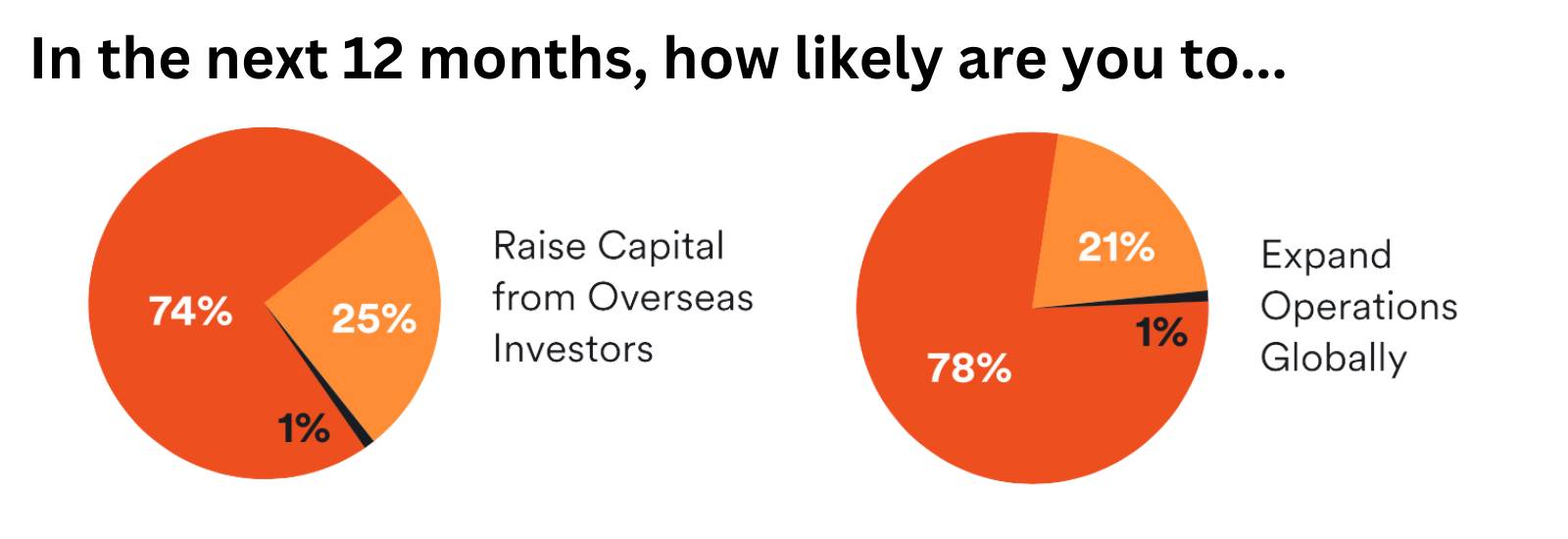 In the next 12 months, how likely are you to...

74%

25%

1%

Raise Capital from Overseas Investors

21%

1%

78%

Expand Operations Globally